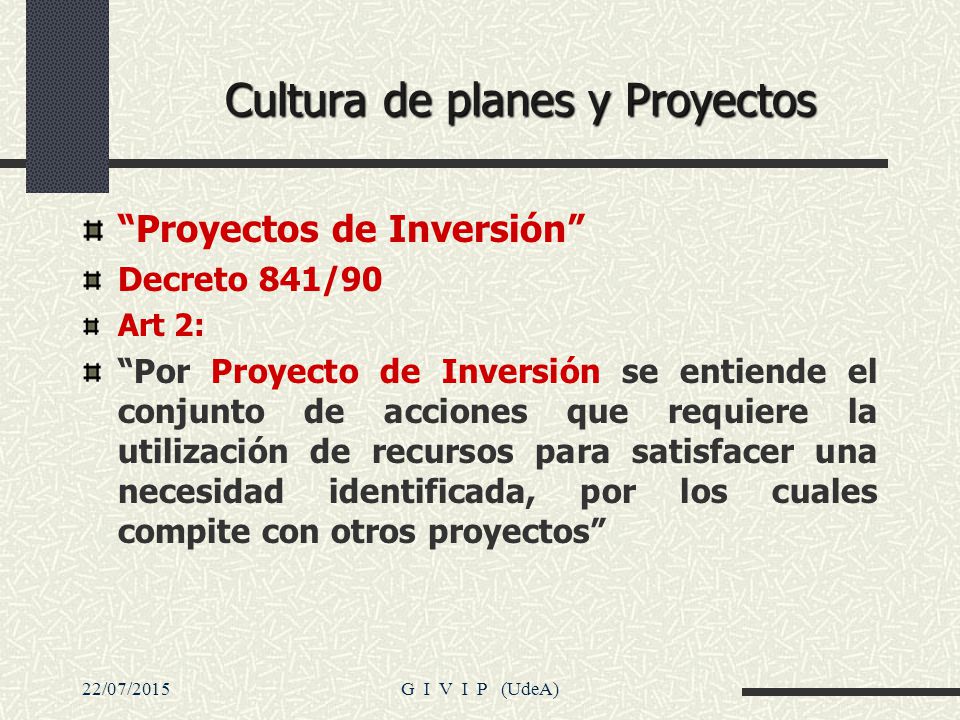 Cultura de planes y Proyectos

“Proyectos de Inversión”

Decreto 841/90

Art 2:

“Por Proyecto de Inversión se entiende el conjunto de acciones que requiere la utilización de recursos para satisfacer una necesidad identificada, por los cuales compite con otros proyectos”

22/07/2015

G I V I P (UdeA)